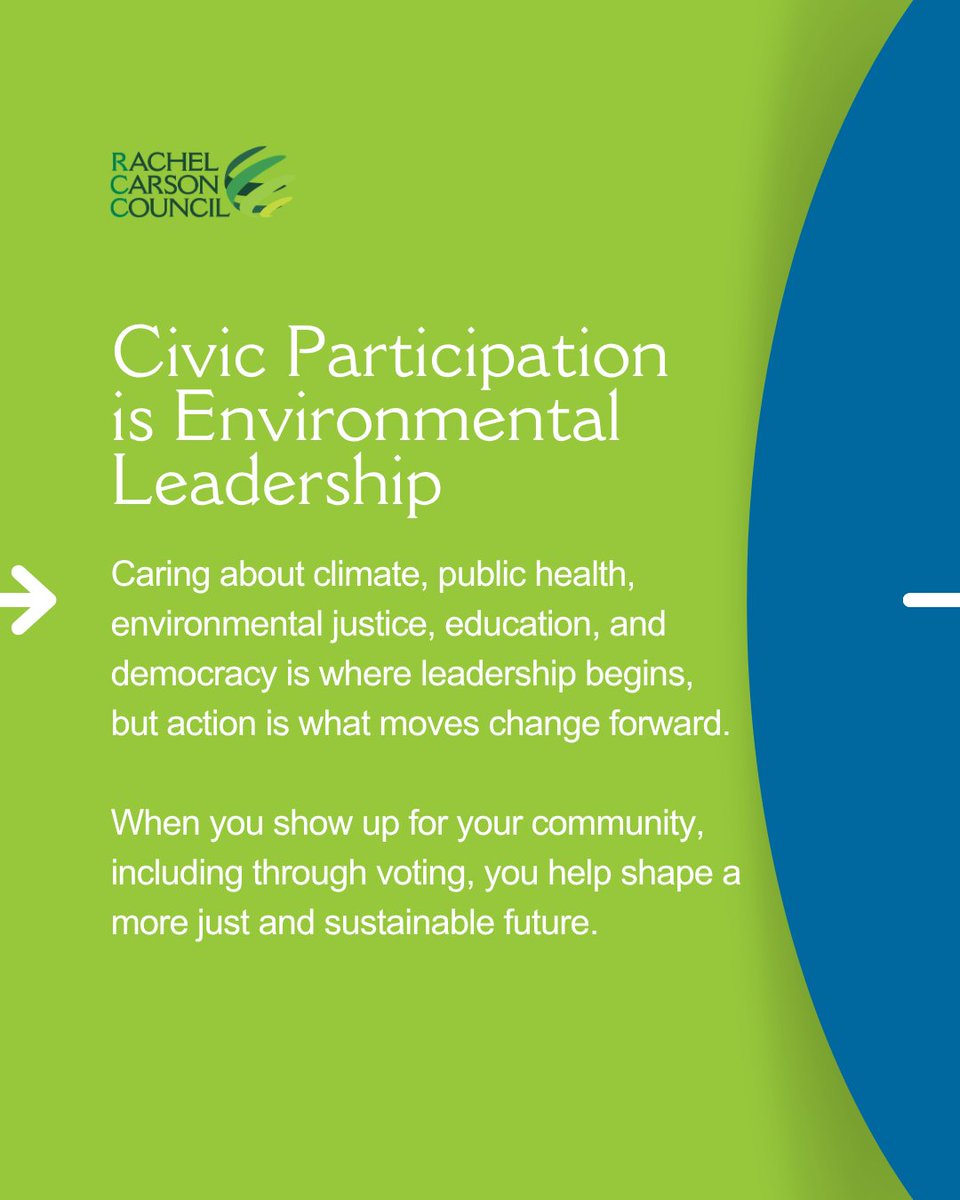 RACHEL
CARSON
COUNCIL

Civic Participation is Environmental Leadership

Caring about climate, public health, environmental justice, education, and democracy is where leadership begins, but action is what moves change forward.

When you show up for your community, including through voting, you help shape a more just and sustainable future.